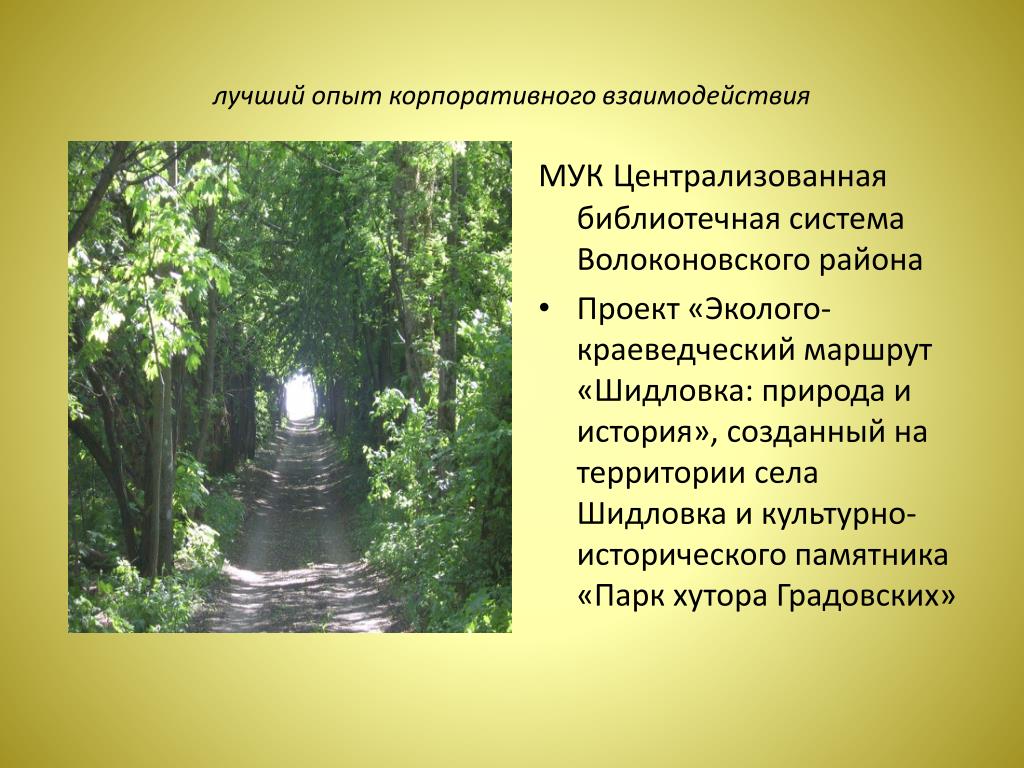 лучший опыт корпоративного взаимодействия

МУК Централизованная библиотечная система Волоконовского района

• Проект «Эколого-краеведческий маршрут «Шидловка: природа и история», созданный на территории села Шидловка и культурно-исторического памятника «Парк хутора Градовских»